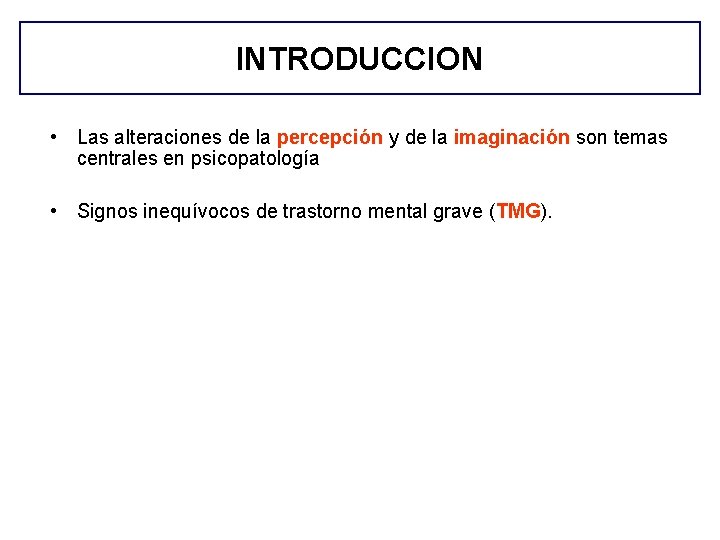 INTRODUCCION

• Las alteraciones de la percepción y de la imaginación son temas centrales en psicopatología

• Signos inequívocos de trastorno mental grave (TMG).